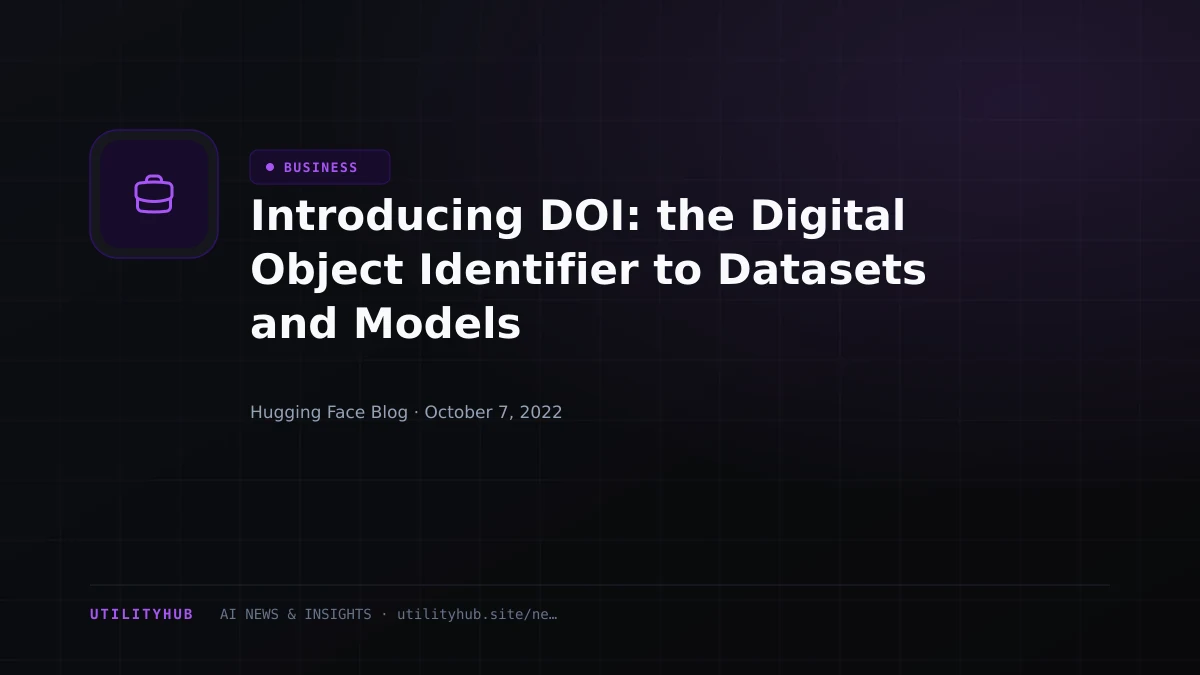 • BUSINESS

Introducing DOI: the Digital Object Identifier to Datasets and Models

Hugging Face Blog · October 7, 2022

UTILITYHUB

AI NEWS & INSIGHTS · utilityhub.site/ne…